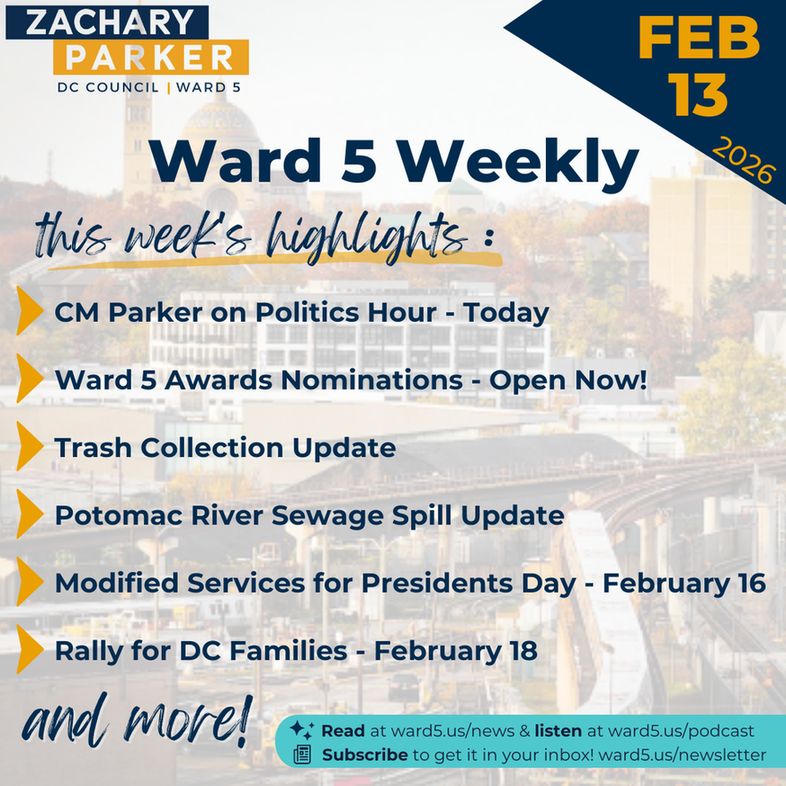 ZACHARY
PARKER
DC COUNCIL | WARD 5

FEB
13
2026

Ward 5 Weekly

this week's highlights :

CM Parker on Politics Hour - Today

Ward 5 Awards Nominations - Open Now!

Trash Collection Update

Potomac River Sewage Spill Update

Modified Services for Presidents Day - February 16

Rally for DC Families - February 18

and more!

Read at ward5.us/news & listen at ward5.us/podcast
Subscribe to get it in your inbox! ward5.us/newsletter